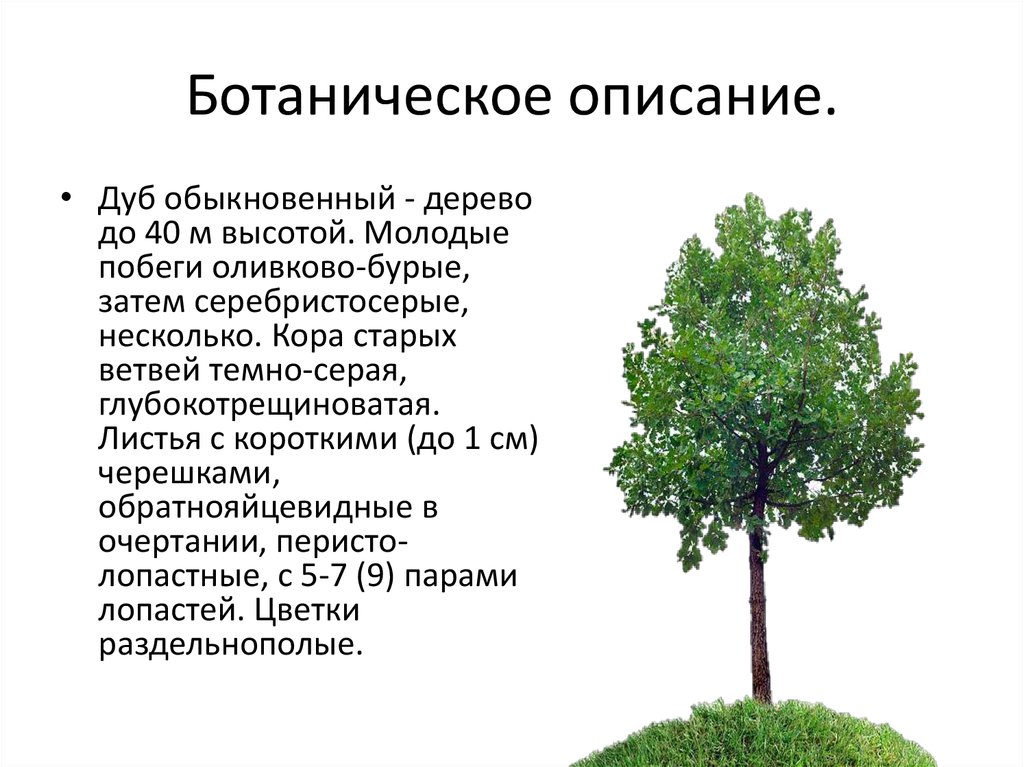 Ботаническое описание.

• Дуб обыкновенный - дерево до 40 м высотой. Молодые побеги оливково-бурые, затем серебристосерые, несколько. Кора старых ветвей темно-серая, глубокотрещиноватая. Листья с короткими (до 1 см) черешками, обратнояйцевидные в очертании, перисто-лопастные, с 5-7 (9) парами лопастей. Цветки раздельнополые.